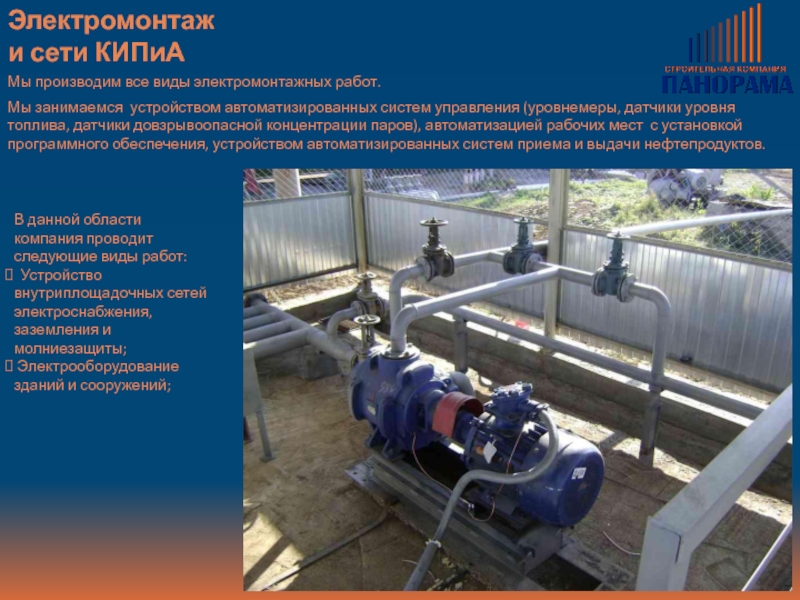 Электромонтаж и сети КИПиА

СТРОИТЕЛЬНАЯ КОМПАНИЯ
ПАНОРАМА

Мы производим все виды электромонтажных работ.

Мы занимаемся устройством автоматизированных систем управления (уровнемеры, датчики уровня топлива, датчики довзрывоопасной концентрации паров), автоматизацией рабочих мест с установкой программного обеспечения, устройством автоматизированных систем приема и выдачи нефтепродуктов.

В данной области компания проводит следующие виды работ:
 Устройство внутриплощадочных сетей электроснабжения, заземления и молниезащиты;
 Электрооборудование зданий и сооружений;